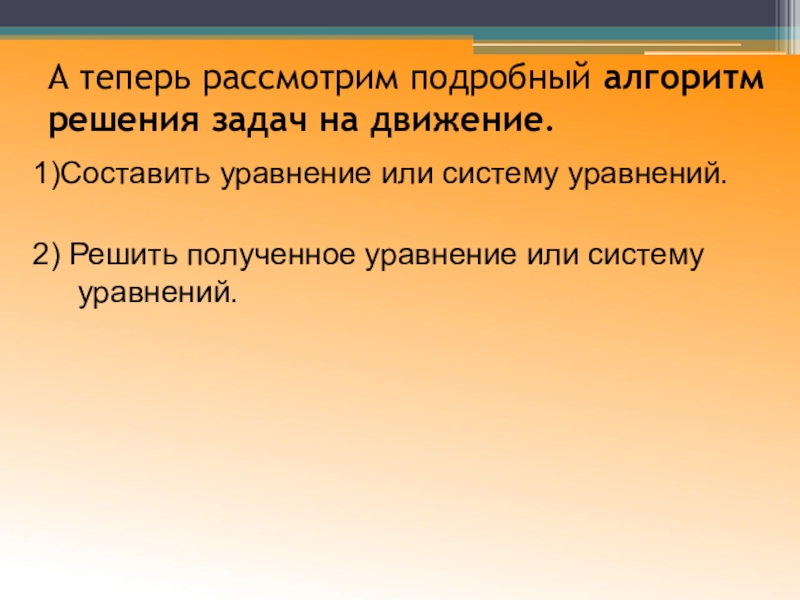 А теперь рассмотрим подробный алгоритм решения задач на движение.

1)Составить уравнение или систему уравнений.

2) Решить полученное уравнение или систему уравнений.